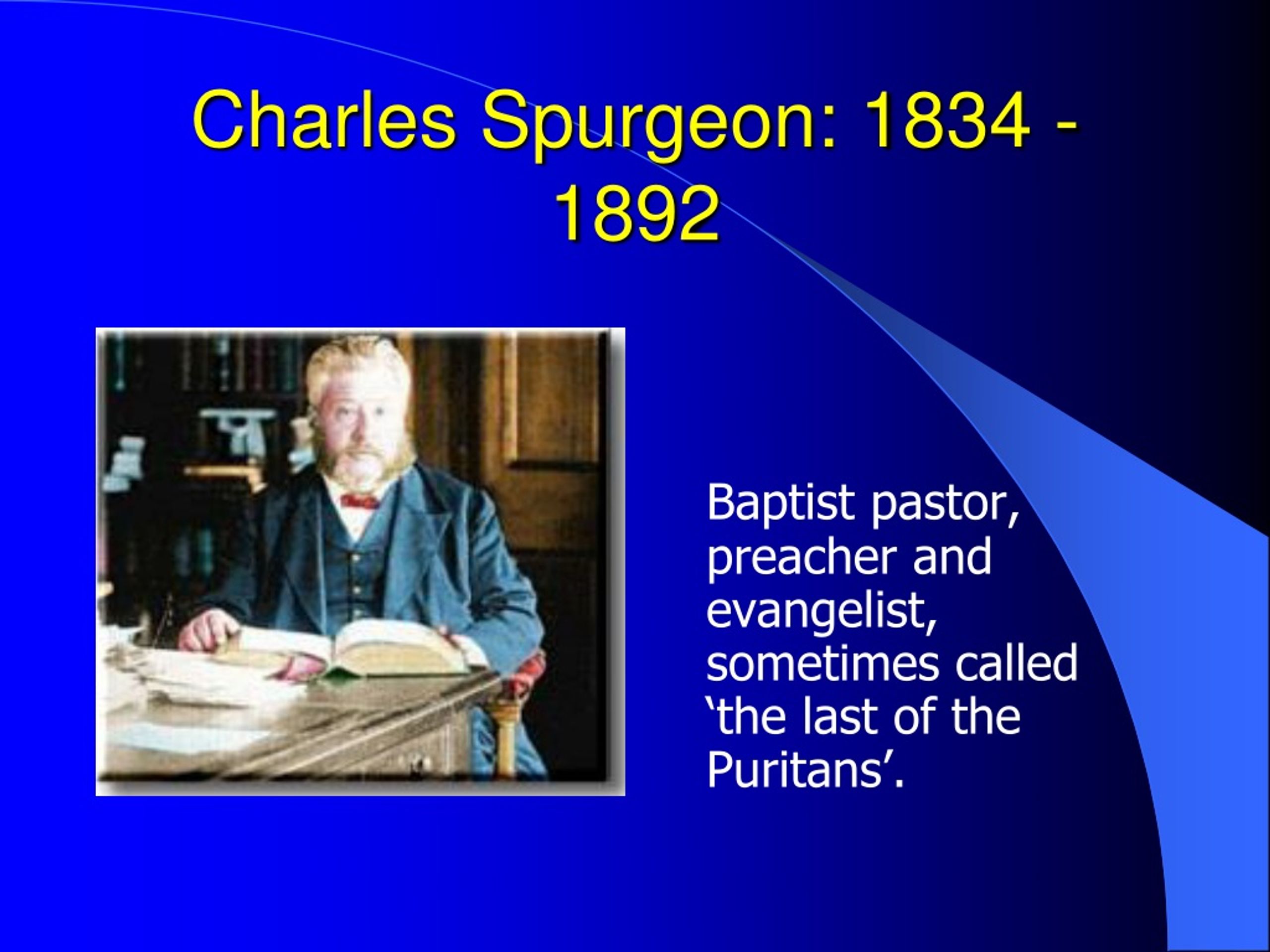 Charles Spurgeon: 1834 - 1892

Baptist pastor, preacher and evangelist, sometimes called ‘the last of the Puritans’.